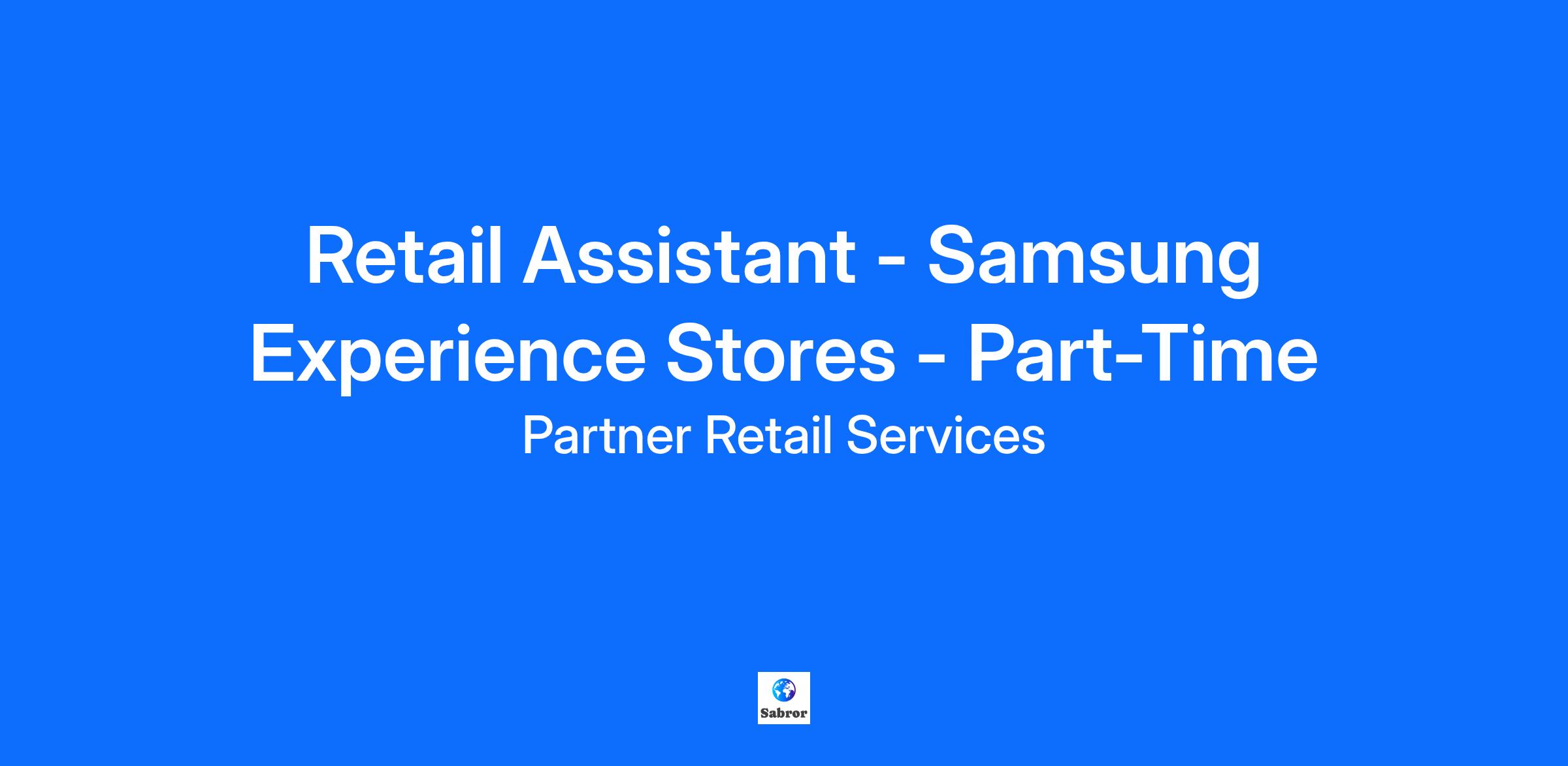 Retail Assistant - Samsung Experience Stores - Part-Time

Partner Retail Services

Sabror